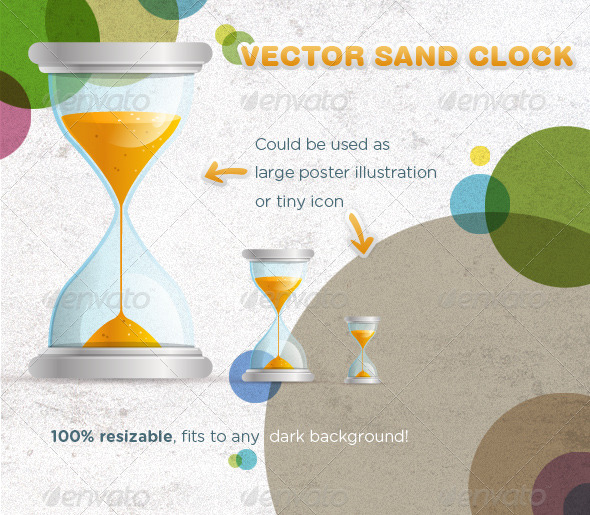 VECTOR SAND CLOCK

envato envato envato

Could be used as large poster illustration or tiny icon

envato envato envato

100% resizable, fits to any dark background!

envato envato envato